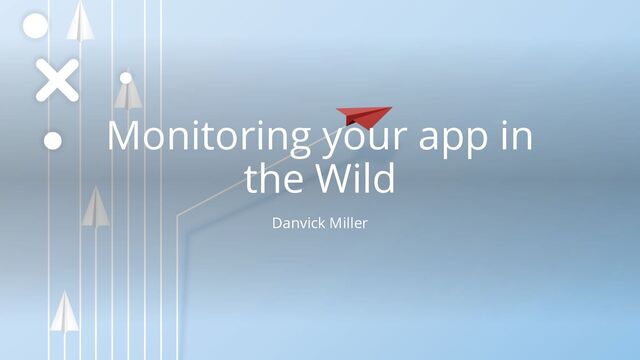 Monitoring your app in the Wild

Danvick Miller